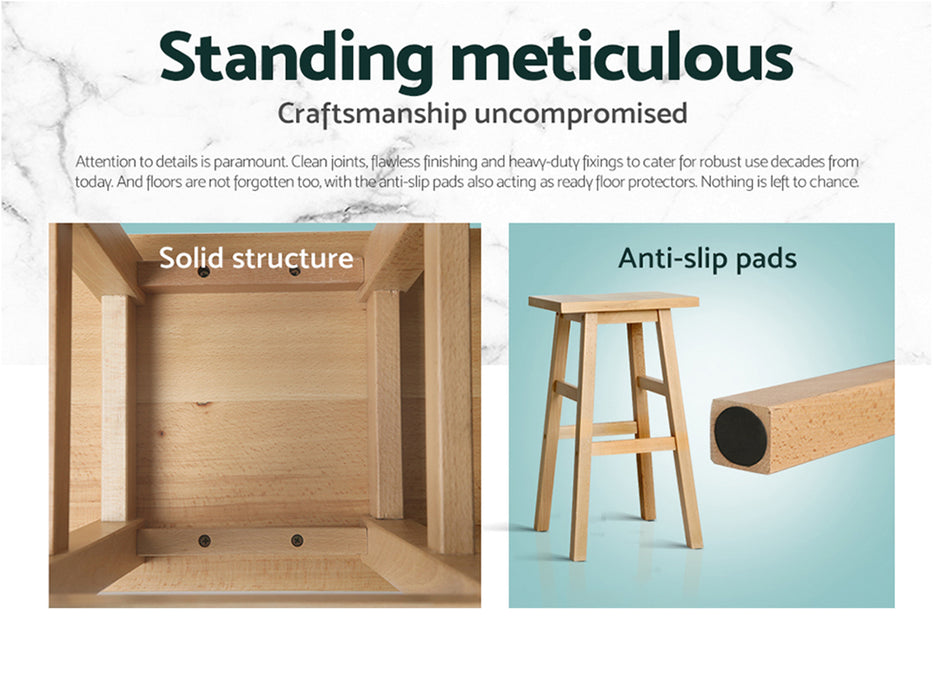 Standing meticulous

Craftsmanship uncompromised

Attention to details is paramount. Clean joints, flawless finishing and heavy-duty fixings to cater for robust use decades from today. And floors are not forgotten too, with the anti-slip pads also acting as ready floor protectors. Nothing is left to chance.

Solid structure

Anti-slip pads